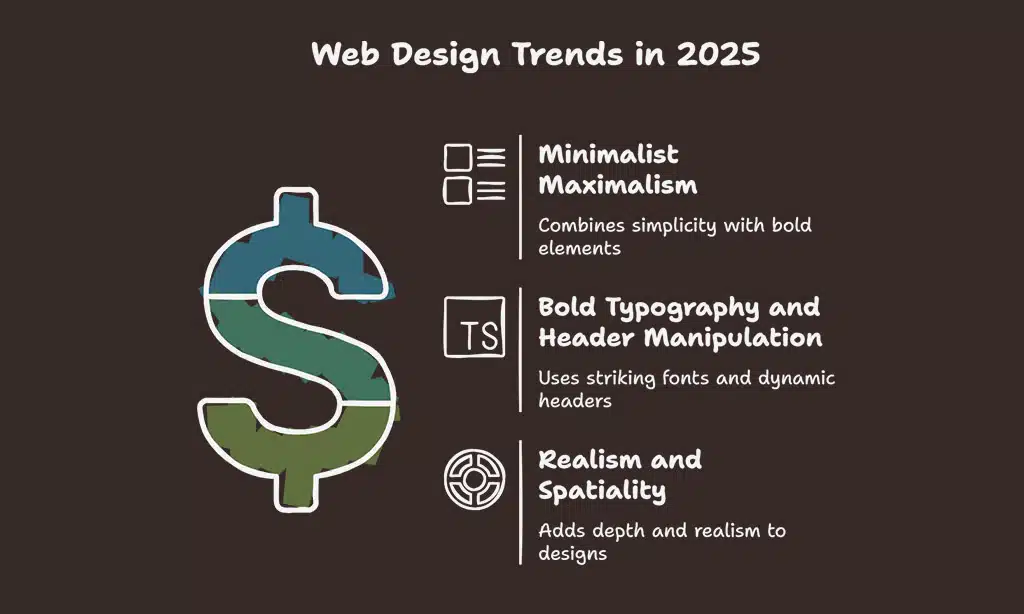 Web Design Trends in 2025

Minimalist Maximalism

Combines simplicity with bold elements

TS

Bold Typography and Header Manipulation

Uses striking fonts and dynamic headers

Realism and Spatiality

Adds depth and realism to designs